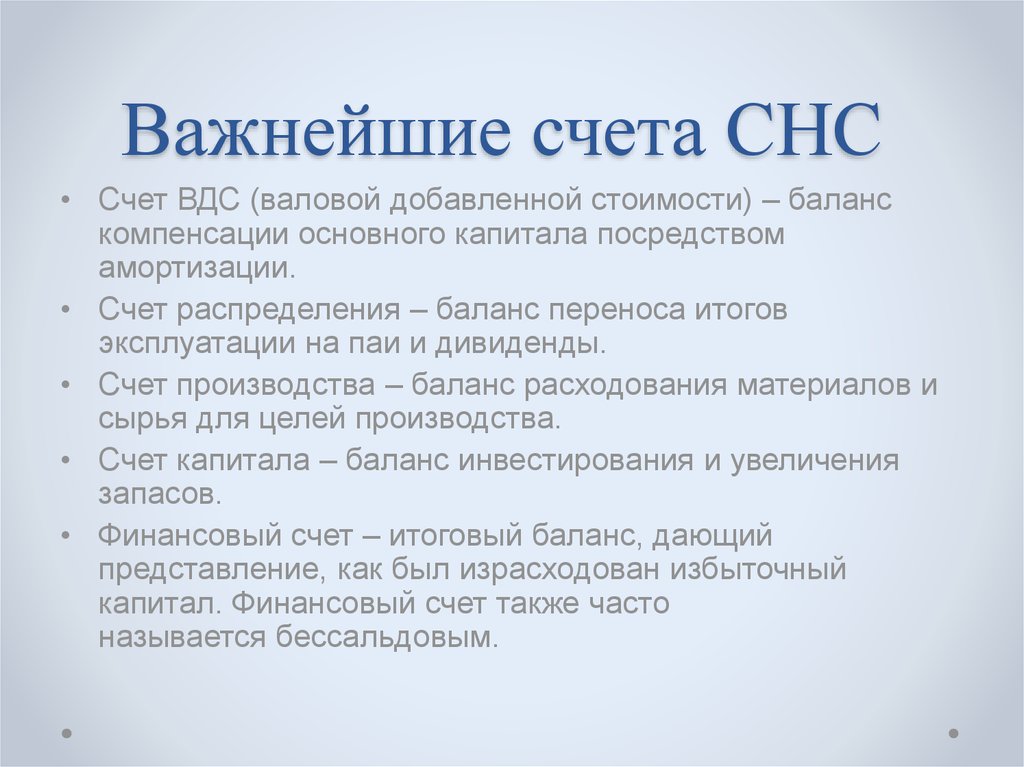 Важнейшие счета СНС

• Счет ВДС (валовой добавленной стоимости) – баланс компенсации основного капитала посредством амортизации.
• Счет распределения – баланс переноса итогов эксплуатации на паи и дивиденды.
• Счет производства – баланс расходования материалов и сырья для целей производства.
• Счет капитала – баланс инвестирования и увеличения запасов.
• Финансовый счет – итоговый баланс, дающий представление, как был израсходован избыточный капитал. Финансовый счет также часто называется бессальдовым.